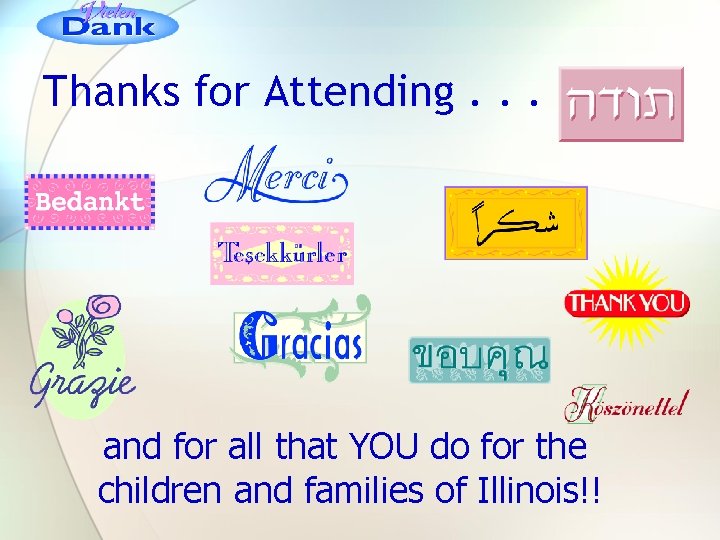 Vielen Dank

Thanks for Attending . . .

תודה

Bedankt

Merci

شكراً

Teşekkürler

THANK YOU

Grazie

Gracias

ขอบคุณ

Köszönettel

and for all that YOU do for the children and families of Illinois!!